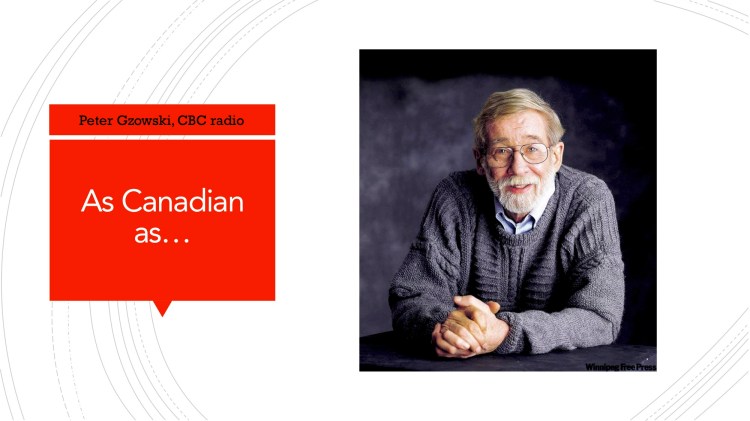 Peter Gzowski, CBC radio

As Canadian as…

Winnipeg Free Press